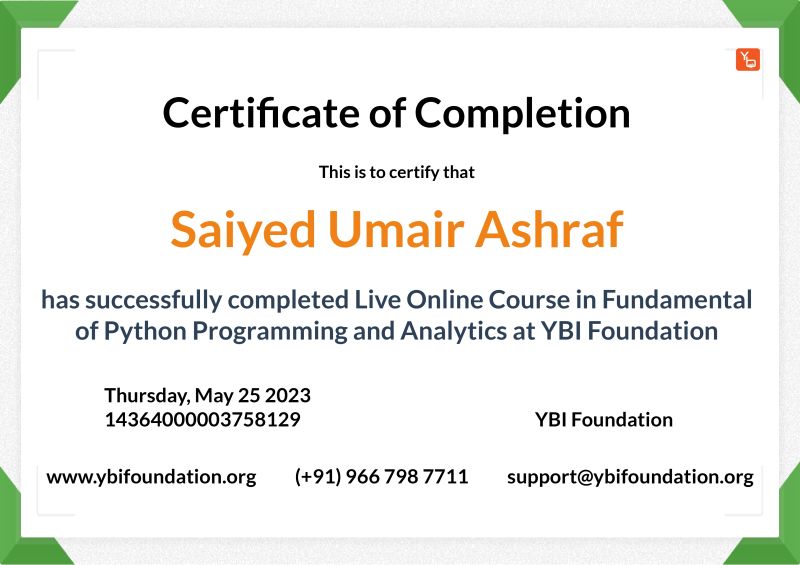 Certificate of Completion

This is to certify that

Saiyed Umair Ashraf

has successfully completed Live Online Course in Fundamental of Python Programming and Analytics at YBI Foundation

Thursday, May 25 2023
14364000003758129

YBI Foundation

www.ybifoundation.org (+91) 966 798 7711 support@ybifoundation.org